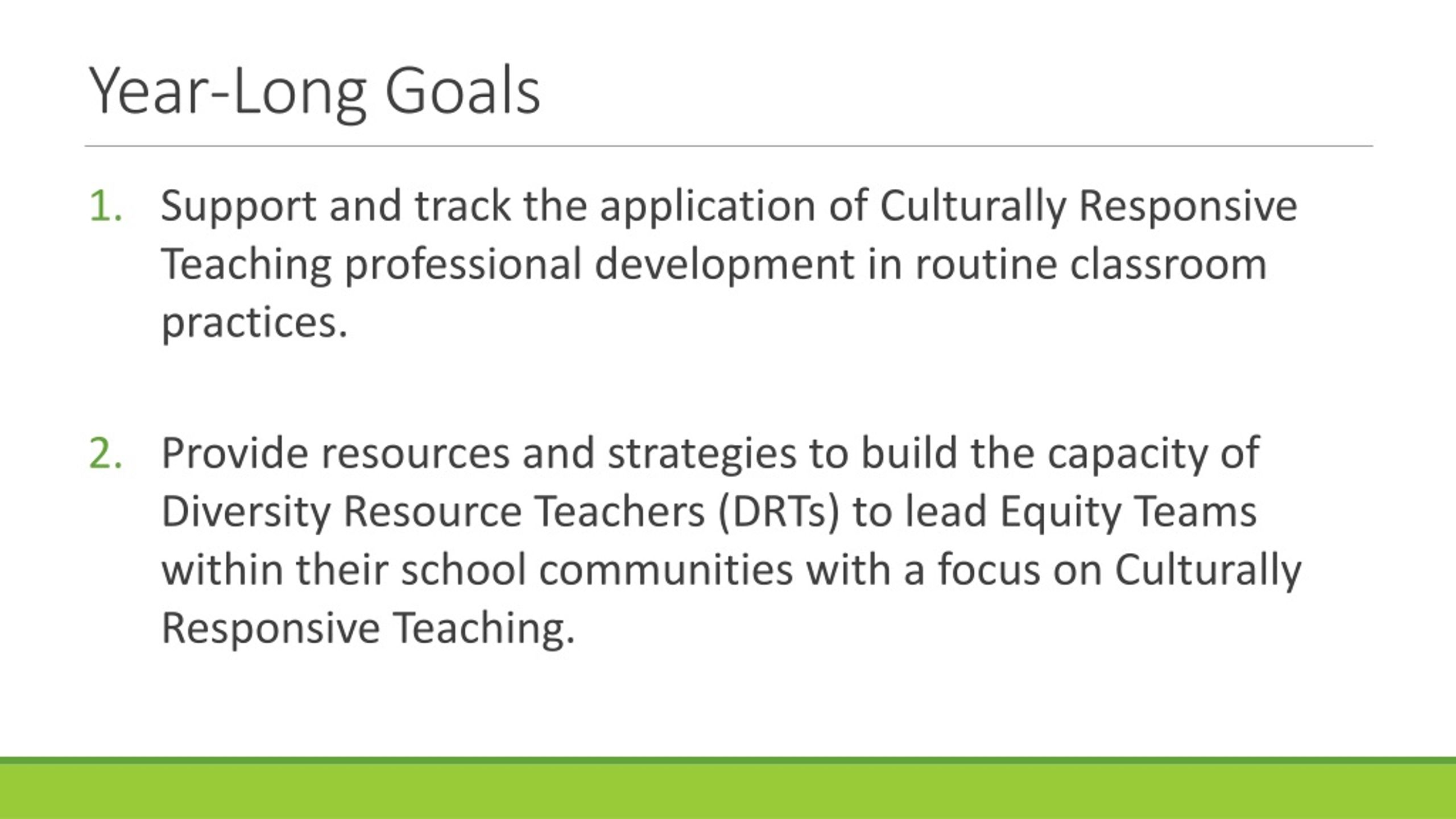 Year-Long Goals

1. Support and track the application of Culturally Responsive Teaching professional development in routine classroom practices.

2. Provide resources and strategies to build the capacity of Diversity Resource Teachers (DRTs) to lead Equity Teams within their school communities with a focus on Culturally Responsive Teaching.